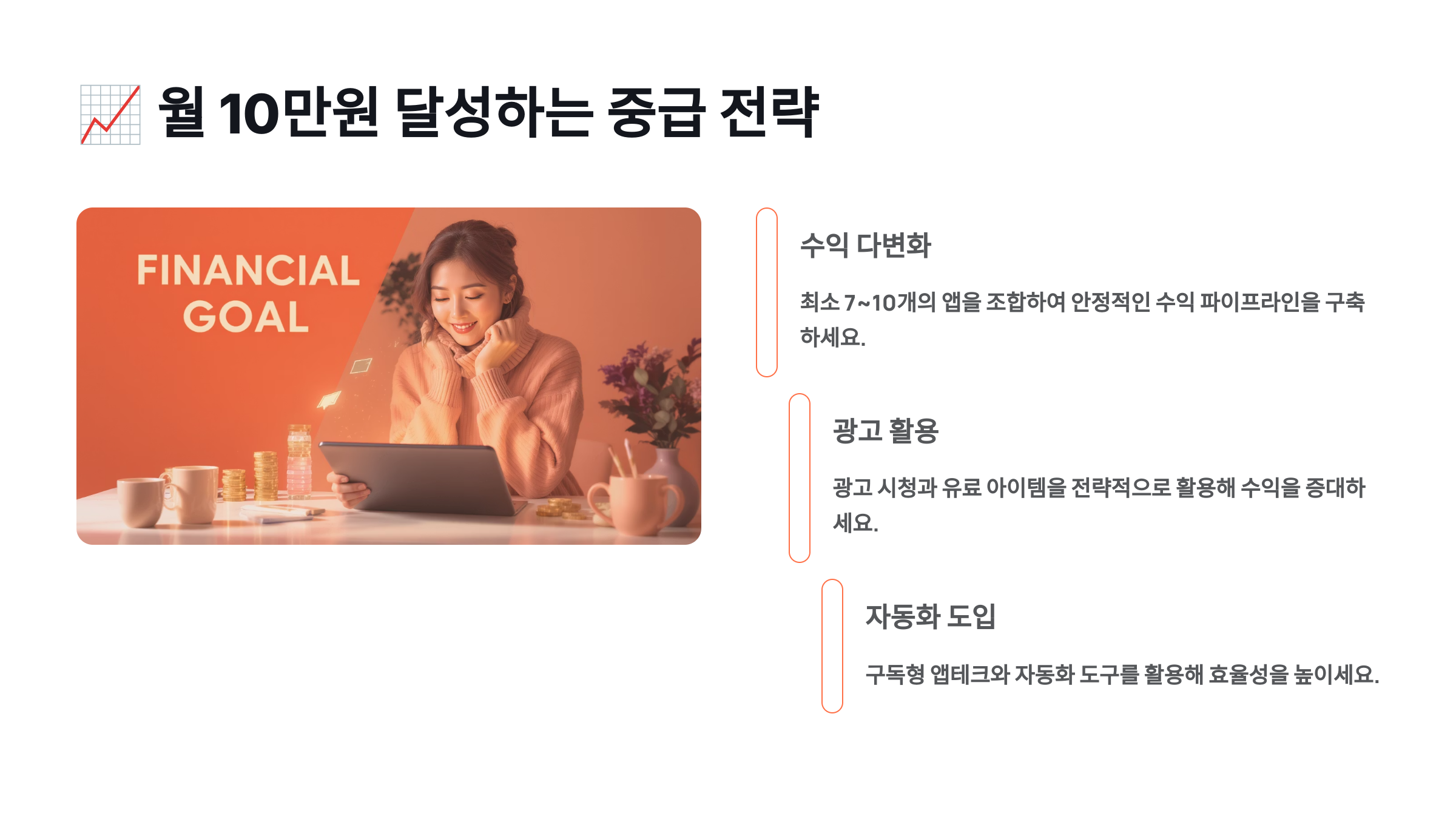 📈 월 10만원 달성하는 중급 전략

FINANCIAL GOAL

수익 다변화

최소 7~10개의 앱을 조합하여 안정적인 수익 파이프라인을 구축하세요.

광고 활용

광고 시청과 유료 아이템을 전략적으로 활용해 수익을 증대하세요.

자동화 도입

구독형 앱테크와 자동화 도구를 활용해 효율성을 높이세요.